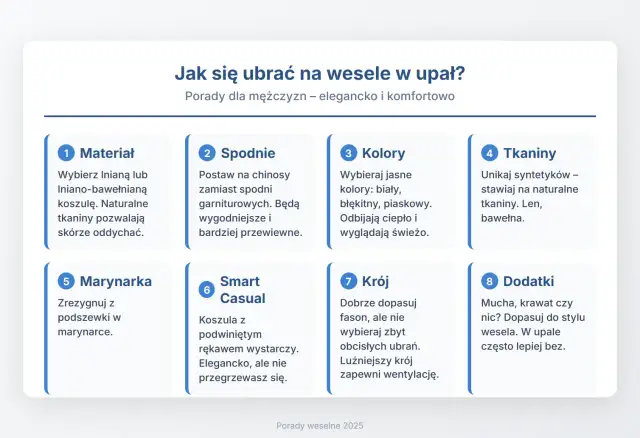 Jak się ubrać na wesele w upał?

Porady dla mężczyzn – elegancko i komfortowo

1 Materiał

Wybierz lnianą lub lniano-bawełnianą koszulę. Naturalne tkaniny pozwalają skórze oddychać.

2 Spodnie

Postaw na chinosy zamiast spodni garniturowych. Będą wygodniejsze i bardziej przewiewne.

3 Kolory

Wybieraj jasne kolory: biały, błękitny, piaskowy. Odbijają ciepło i wyglądają świeżo.

4 Tkaniny

Unikaj syntetyków – stawiaj na naturalne tkaniny. Len, bawełna.

5 Marynarka

Zrezygnuj z podszewki w marynarce.

6 Smart Casual

Koszula z podwiniętym rękawem wystarczy. Elegancko, ale nie przegrzewasz się.

7 Krój

Dobrze dopasuj fason, ale nie wybieraj zbyt obcisłych ubrań. Luźniejszy krój zapewni wentylację.

8 Dodatki

Mucha, krawat czy nic? Dopasuj do stylu wesela. W upale często lepiej bez.

Porady weselne 2025